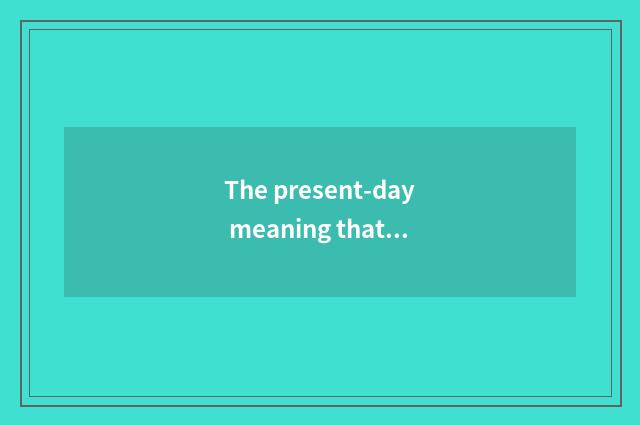 The present-day meaning that…